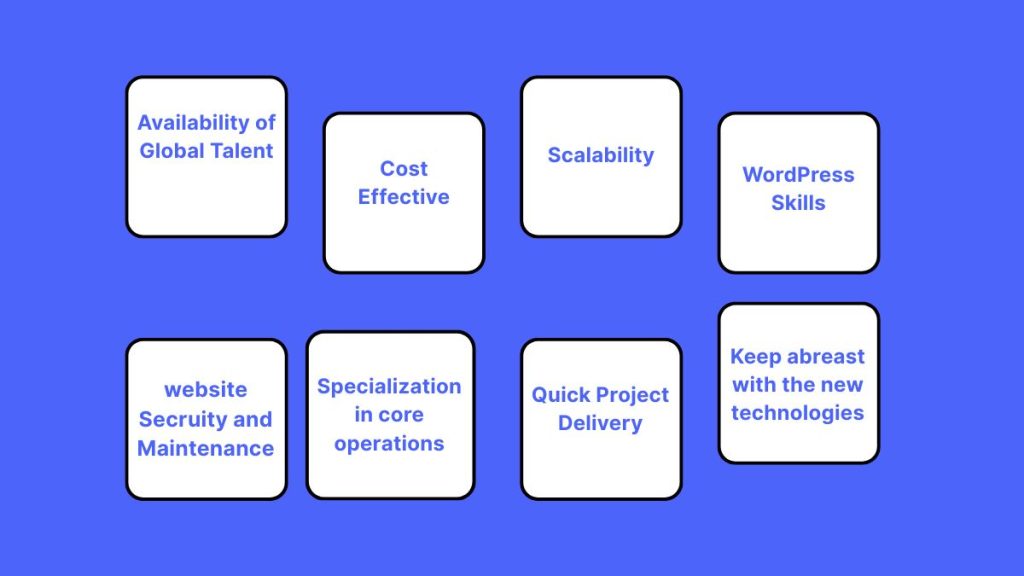 Availability of Global Talent

Cost Effective

Scalability

WordPress Skills

website Secruity and Maintenance

Specialization in core operations

Quick Project Delivery

Keep abreast with the new technologies